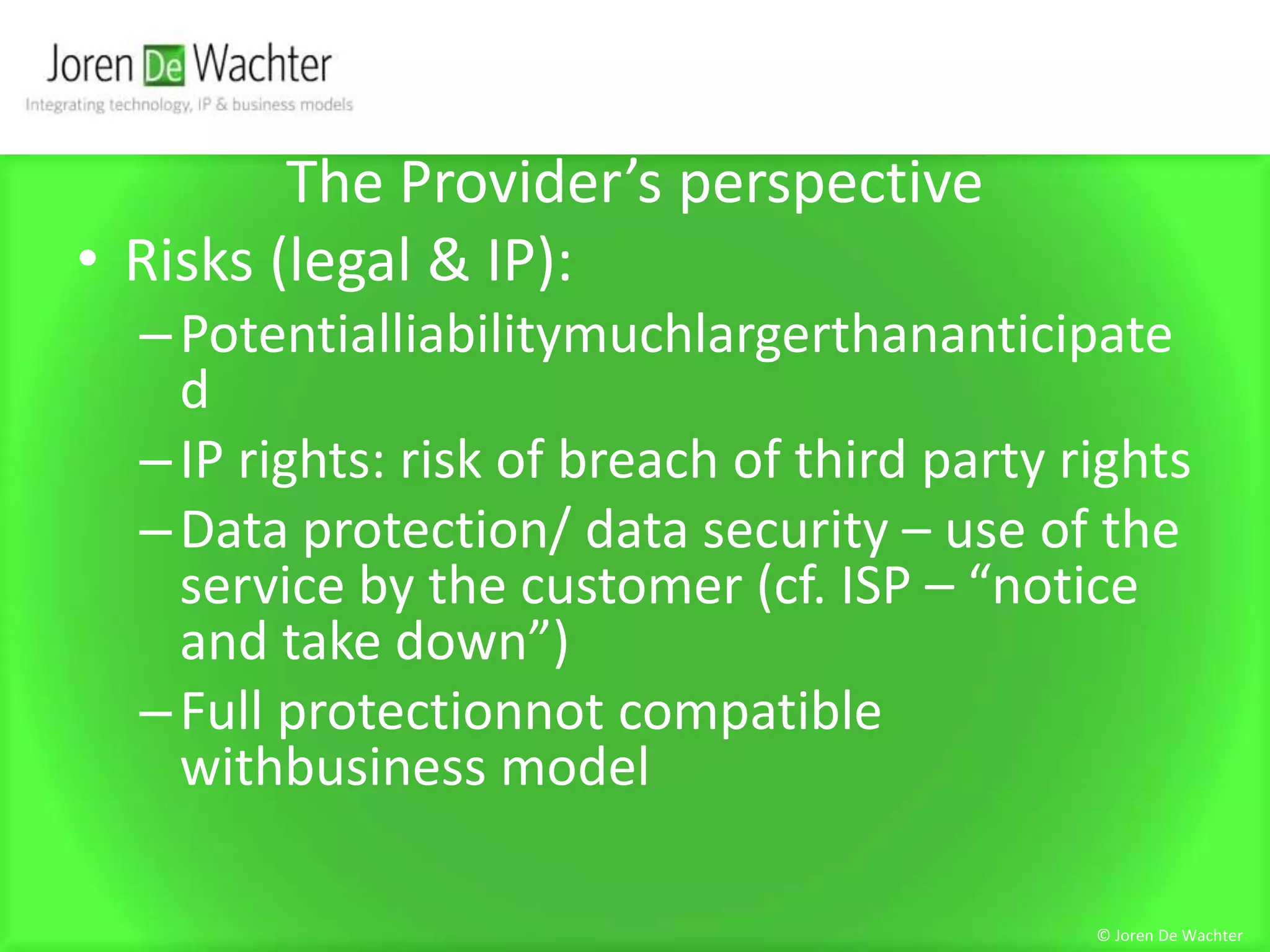 Joren De Wachter
Integrating technology, IP & business models

The Provider’s perspective

• Risks (legal & IP):
– Potentialliabilitymuchlargerthananticipated
– IP rights: risk of breach of third party rights
– Data protection/ data security – use of the service by the customer (cf. ISP – “notice and take down”)
– Full protectionnot compatible withbusiness model

© Joren De Wachter